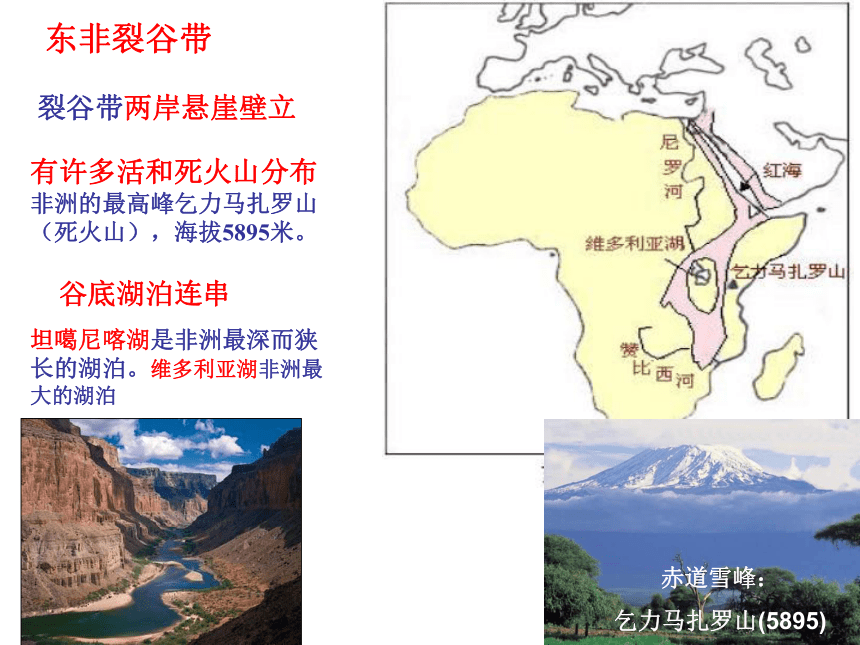 东非裂谷带

裂谷带两岸悬崖壁立

有许多活和死火山分布
非洲的最高峰乞力马扎罗山（死火山），海拔5895米。

谷底湖泊连串

坦噶尼喀湖是非洲最深而狭长的湖泊。维多利亚湖非洲最大的湖泊

尼罗河

红海

维多利亚湖

乞力马扎罗山

赞比西河

赤道雪峰：
乞力马扎罗山(5895)